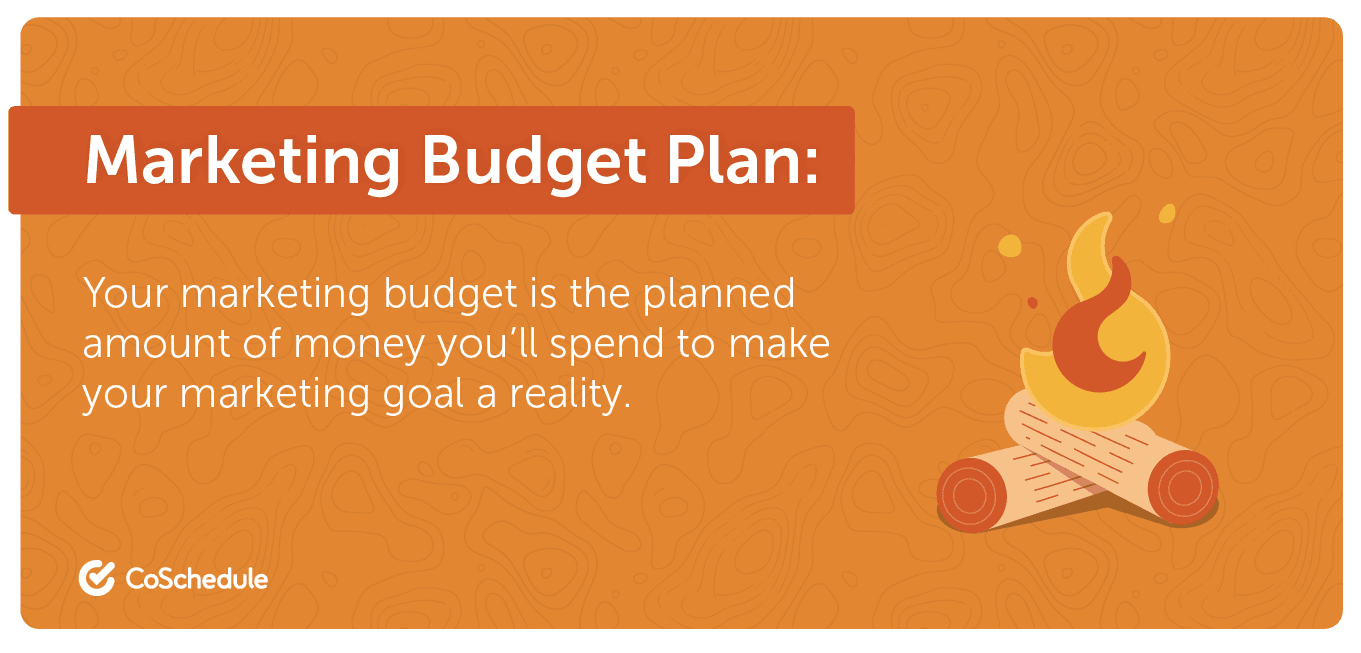 Marketing Budget Plan:

Your marketing budget is the planned amount of money you'll spend to make your marketing goal a reality.

CoSchedule